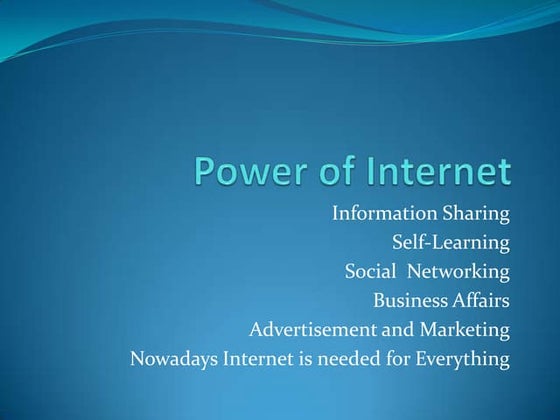 Power of Internet

Information Sharing
Self-Learning
Social  Networking
Business Affairs
Advertisement and Marketing
Nowadays Internet is needed for Everything